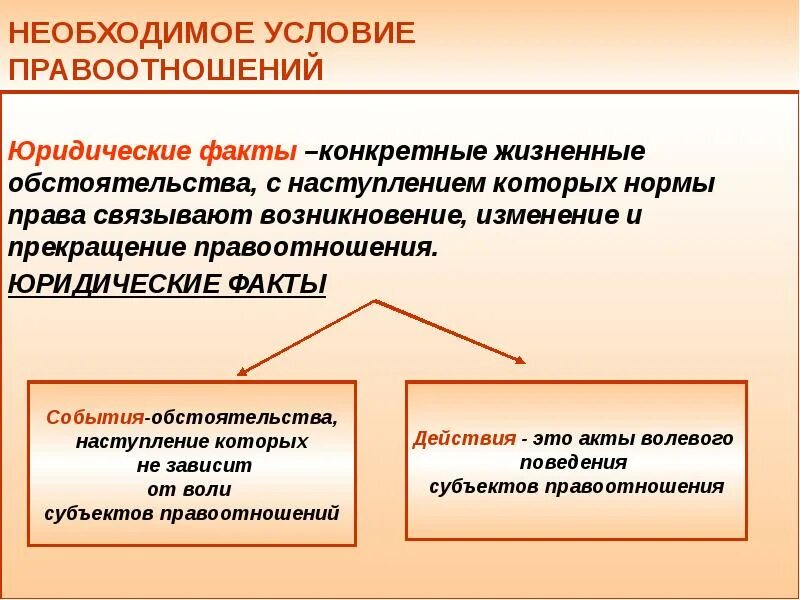 НЕОБХОДИМОЕ УСЛОВИЕ ПРАВООТНОШЕНИЙ

Юридические факты –конкретные жизненные обстоятельства, с наступлением которых нормы права связывают возникновение, изменение и прекращение правоотношения.

ЮРИДИЧЕСКИЕ ФАКТЫ

События-обстоятельства, наступление которых не зависит от воли субъектов правоотношений

Действия - это акты волевого поведения субъектов правоотношения